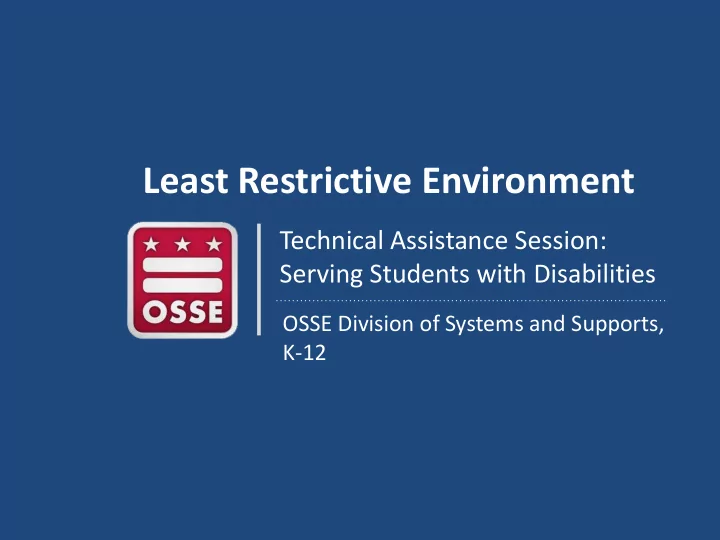 Least Restrictive Environment

OSSE

Technical Assistance Session:
Serving Students with Disabilities

OSSE Division of Systems and Supports, K-12